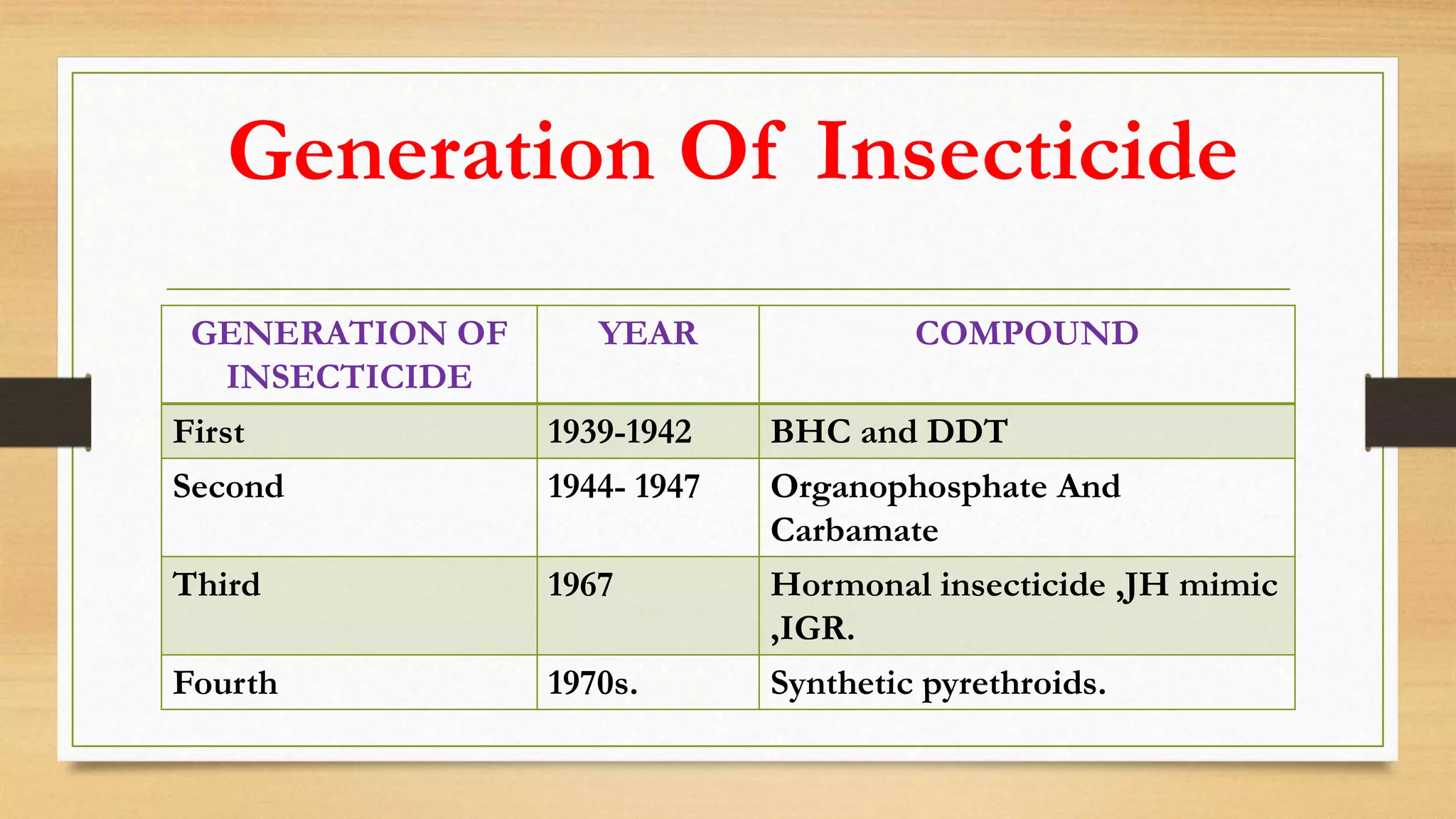 Generation Of Insecticide

| GENERATION OF INSECTICIDE | YEAR | COMPOUND |
|---|---|---|
| First | 1939-1942 | BHC and DDT |
| Second | 1944- 1947 | Organophosphate And Carbamate |
| Third | 1967 | Hormonal insecticide ,JH mimic ,IGR. |
| Fourth | 1970s. | Synthetic pyrethroids. |